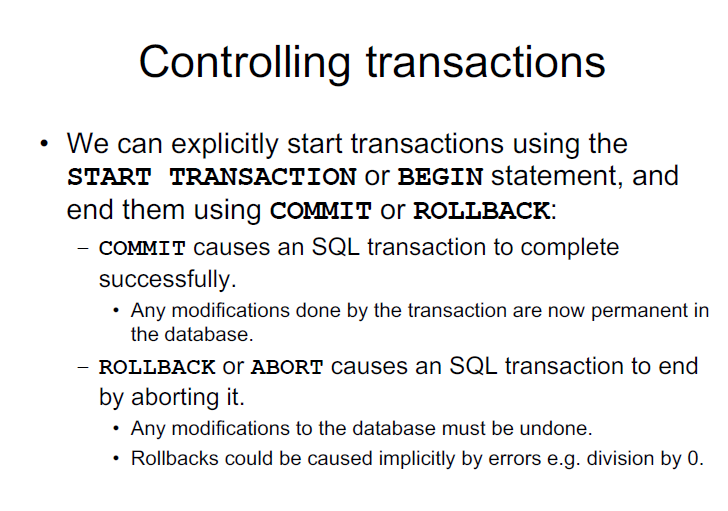 Controlling transactions

• We can explicitly start transactions using the START TRANSACTION or BEGIN statement, and end them using COMMIT or ROLLBACK:

– COMMIT causes an SQL transaction to complete successfully.

• Any modifications done by the transaction are now permanent in the database.

– ROLLBACK or ABORT causes an SQL transaction to end by aborting it.

• Any modifications to the database must be undone.

• Rollbacks could be caused implicitly by errors e.g. division by 0.